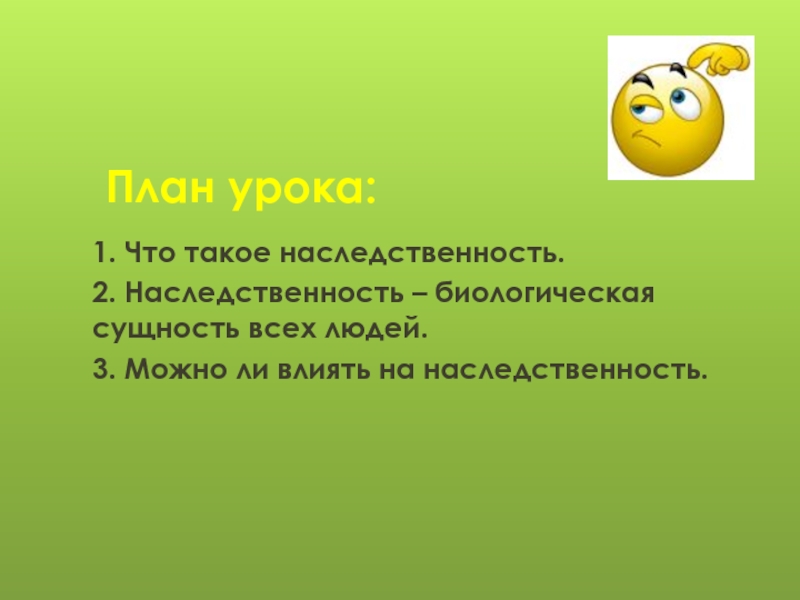 План урока:

1. Что такое наследственность.

2. Наследственность – биологическая сущность всех людей.

3. Можно ли влиять на наследственность.